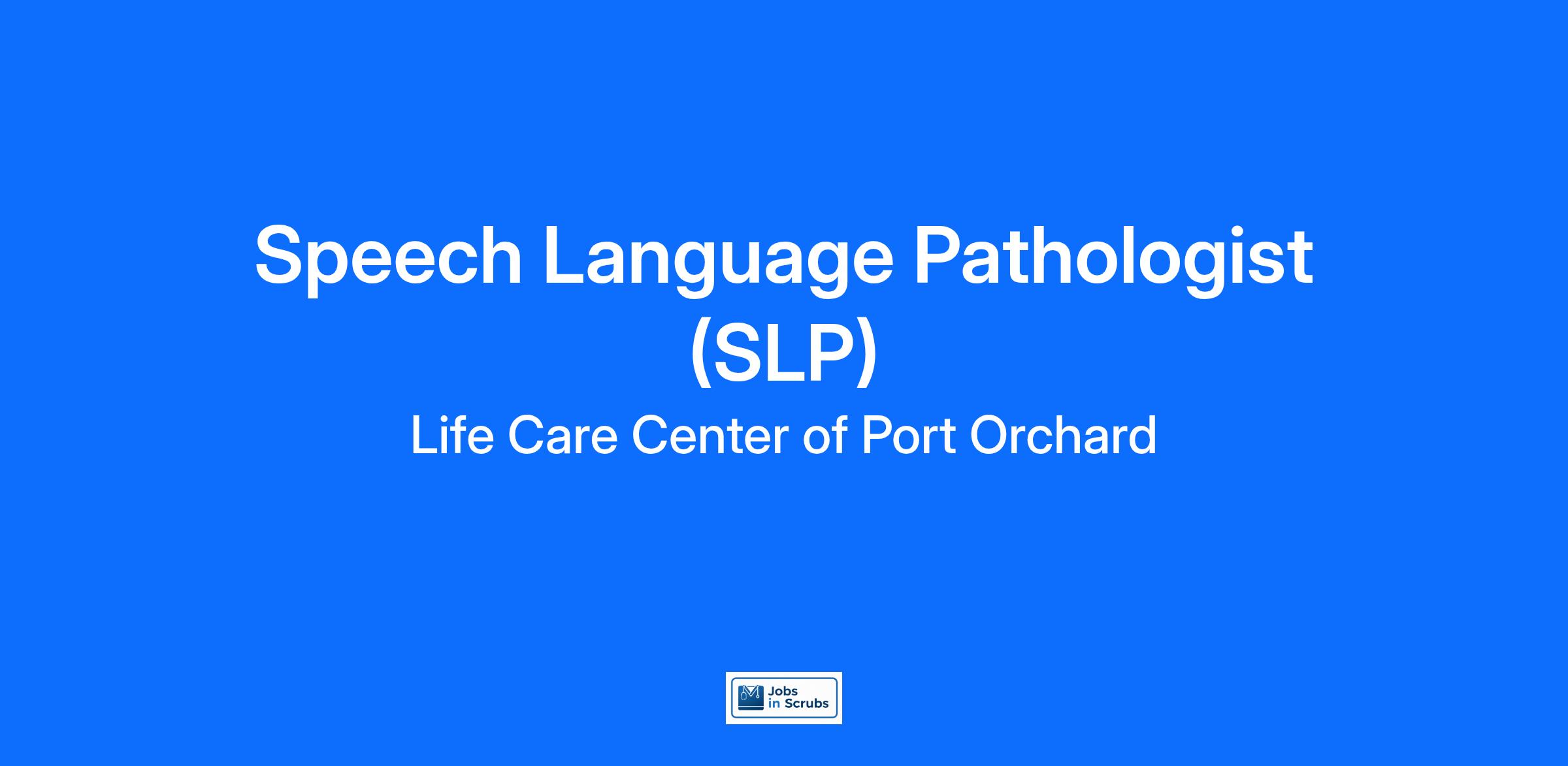 Speech Language Pathologist (SLP)

Life Care Center of Port Orchard

Jobs in Scrubs